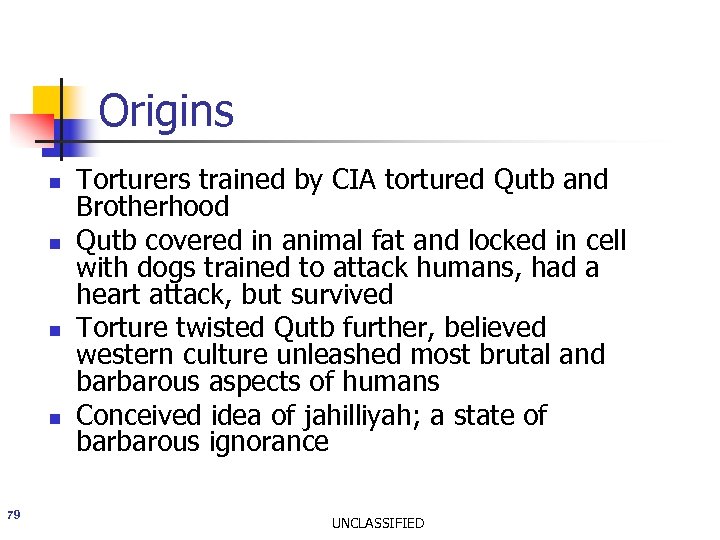 Origins

- Torturers trained by CIA tortured Qutb and Brotherhood
- Qutb covered in animal fat and locked in cell with dogs trained to attack humans, had a heart attack, but survived
- Torture twisted Qutb further, believed western culture unleashed most brutal and barbarous aspects of humans
- Conceived idea of jahilliyah; a state of barbarous ignorance

79

UNCLASSIFIED